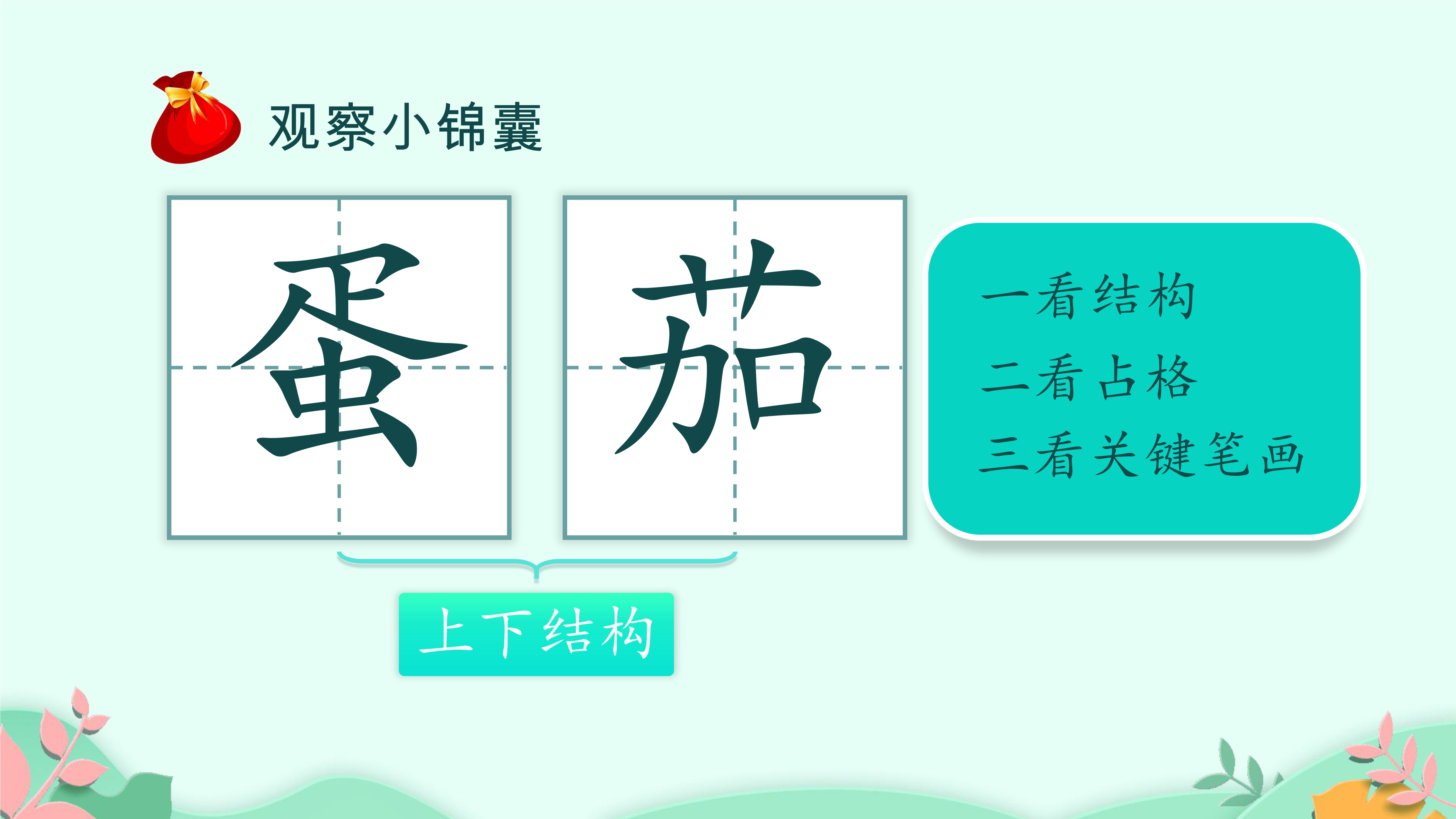 观察小锦囊

蛋

茄

一看结构
二看占格
三看关键笔画

上下结构